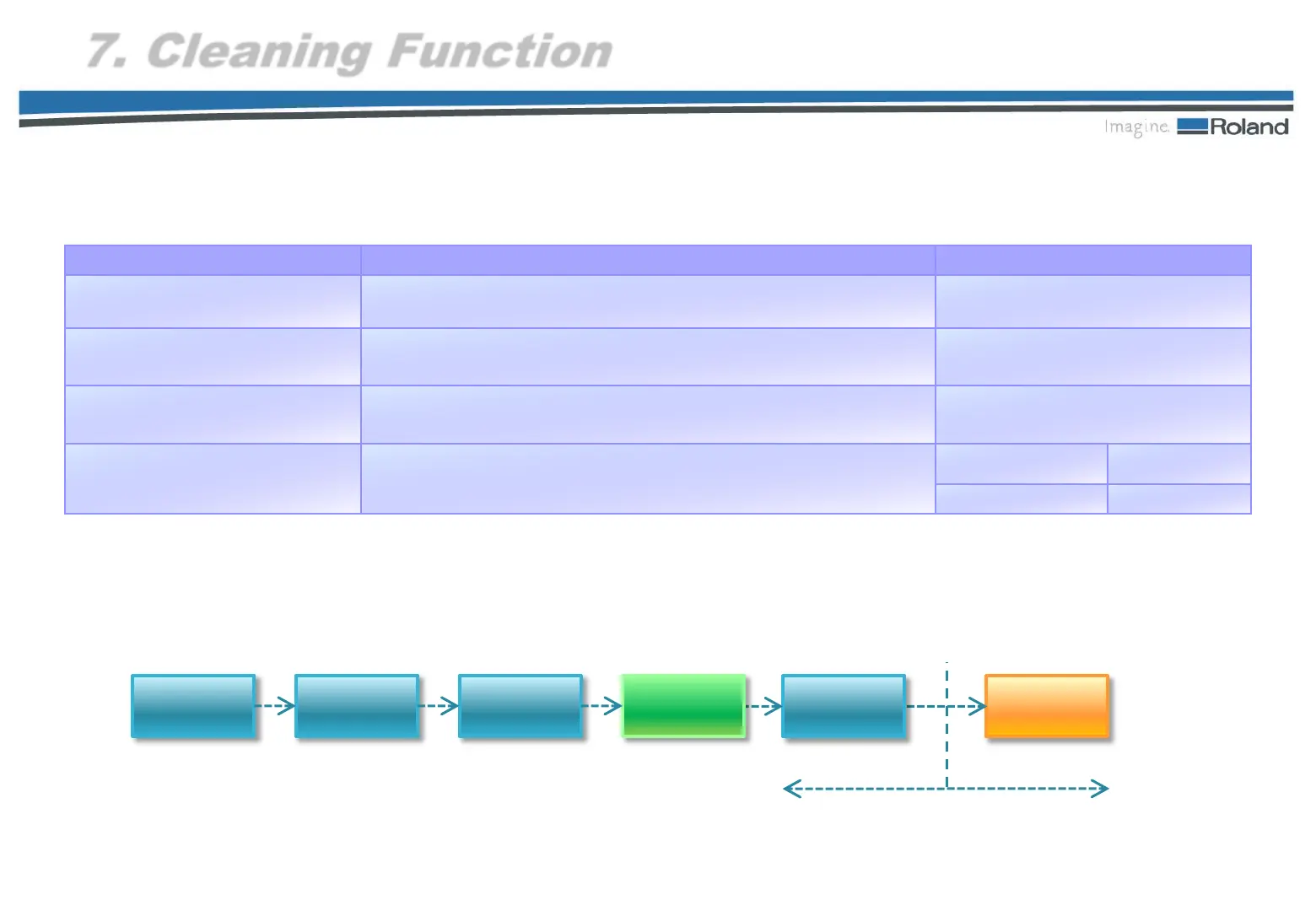 7. Cleaning Function

Imagine. Roland